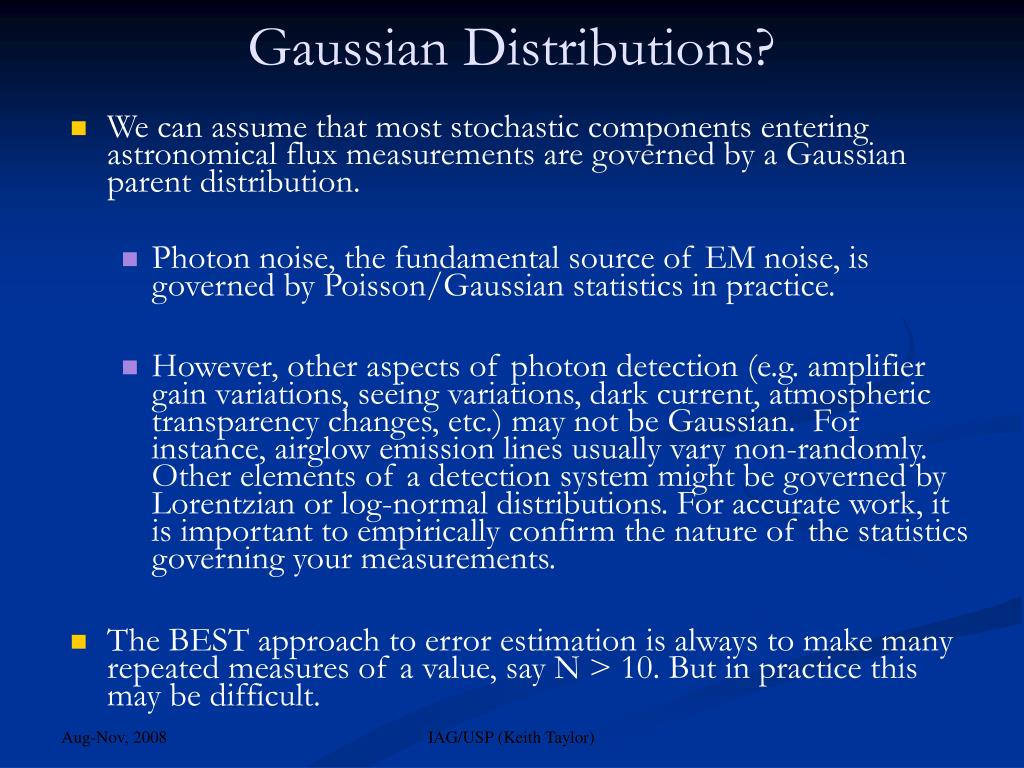 Gaussian Distributions?

We can assume that most stochastic components entering astronomical flux measurements are governed by a Gaussian parent distribution.

Photon noise, the fundamental source of EM noise, is governed by Poisson/Gaussian statistics in practice.

However, other aspects of photon detection (e.g. amplifier gain variations, seeing variations, dark current, atmospheric transparency changes, etc.) may not be Gaussian. For instance, airglow emission lines usually vary non-randomly. Other elements of a detection system might be governed by Lorentzian or log-normal distributions. For accurate work, it is important to empirically confirm the nature of the statistics governing your measurements.

The BEST approach to error estimation is always to make many repeated measures of a value, say N > 10. But in practice this may be difficult.

Aug-Nov, 2008

IAG/USP (Keith Taylor)